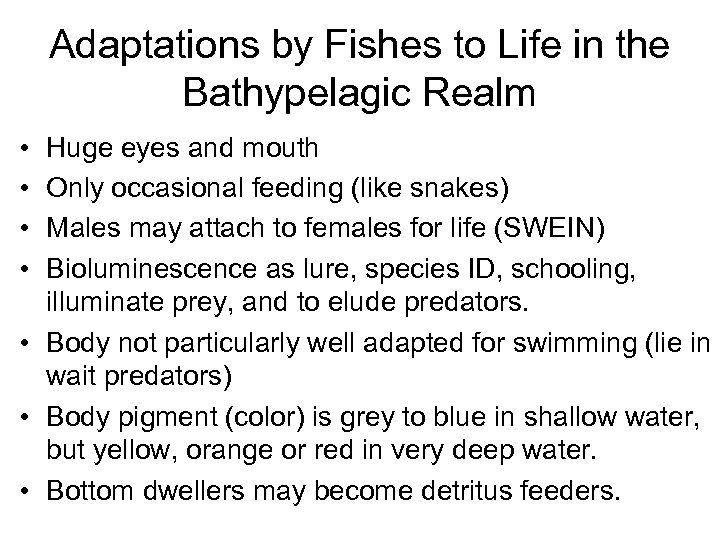 Adaptations by Fishes to Life in the Bathypelagic Realm

• Huge eyes and mouth
• Only occasional feeding (like snakes)
• Males may attach to females for life (SWEIN)
• Bioluminescence as lure, species ID, schooling, illuminate prey, and to elude predators.
• Body not particularly well adapted for swimming (lie in wait predators)
• Body pigment (color) is grey to blue in shallow water, but yellow, orange or red in very deep water.
• Bottom dwellers may become detritus feeders.